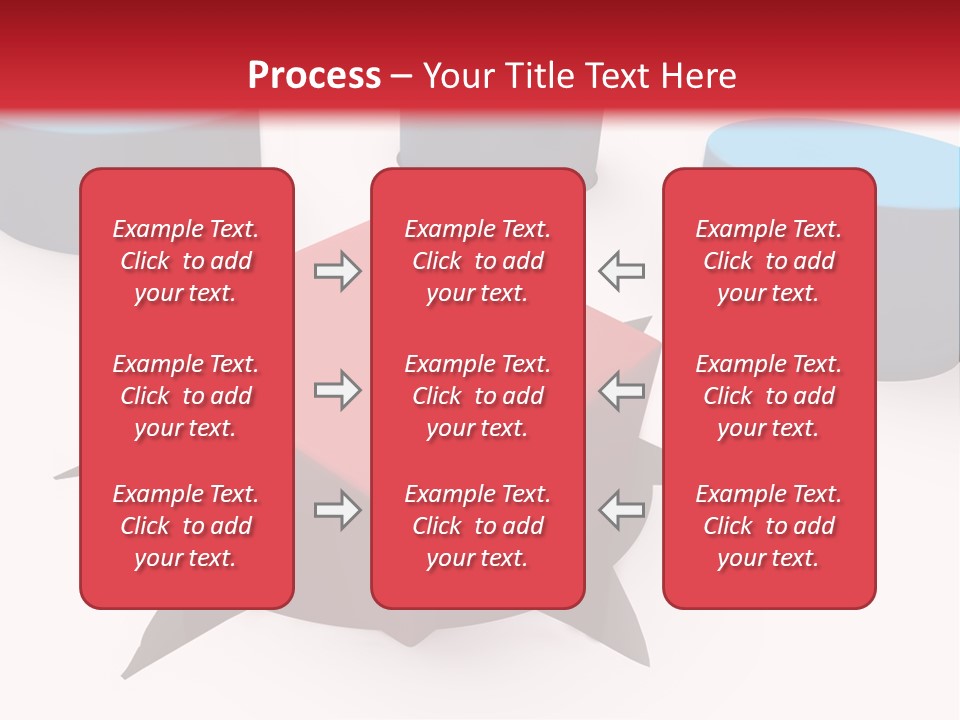 Process – Your Title Text Here

Example Text. Click to add your text.

Example Text. Click to add your text.

Example Text. Click to add your text.

Example Text. Click to add your text.

Example Text. Click to add your text.

Example Text. Click to add your text.

Example Text. Click to add your text.

Example Text. Click to add your text.

Example Text. Click to add your text.